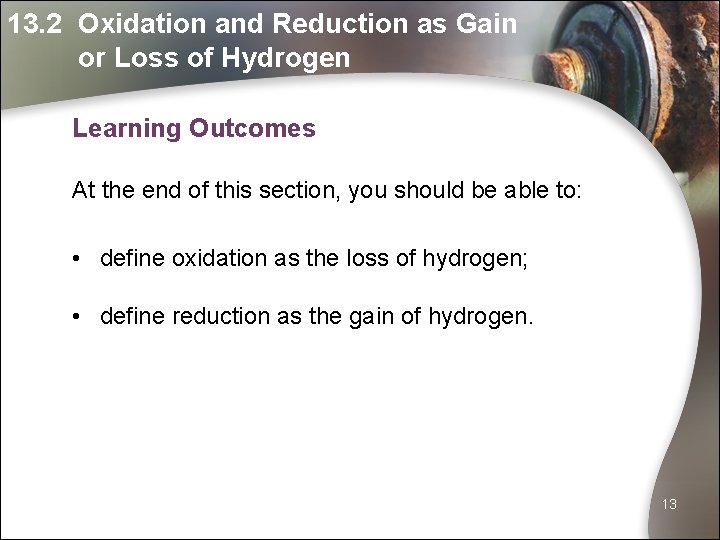 13.2 Oxidation and Reduction as Gain or Loss of Hydrogen

Learning Outcomes

At the end of this section, you should be able to:

• define oxidation as the loss of hydrogen;

• define reduction as the gain of hydrogen.

13